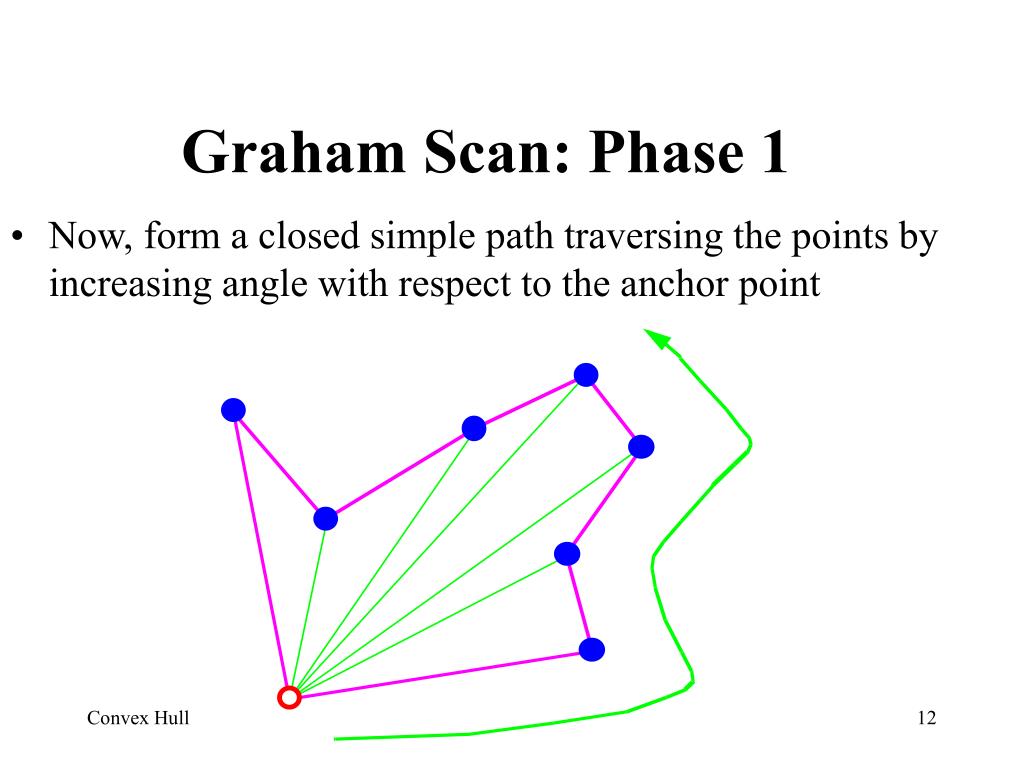 Graham Scan: Phase 1

• Now, form a closed simple path traversing the points by increasing angle with respect to the anchor point

Convex Hull

12